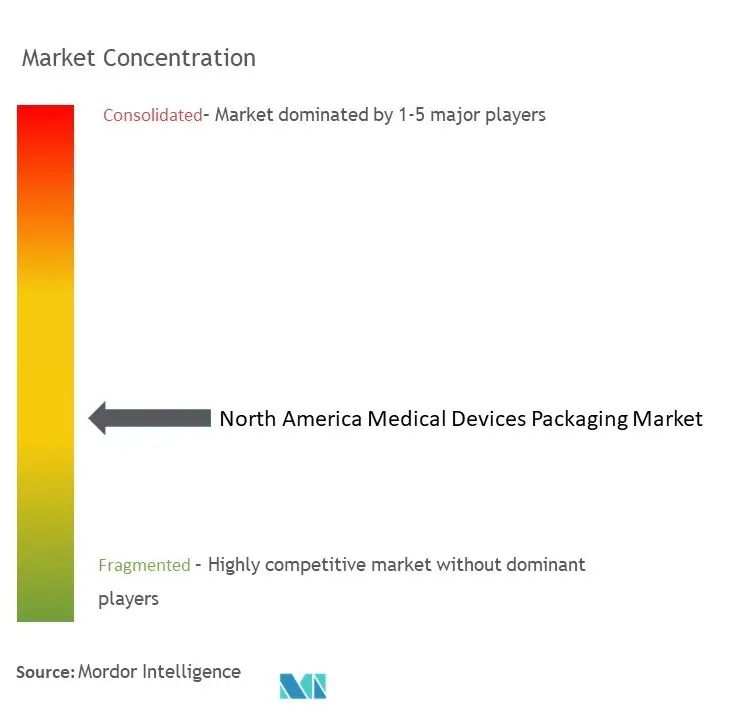 Market Concentration

Consolidated- Market dominated by 1-5 major players

North America Medical Devices Packaging Market

Fragmented - Highly competitive market without dominant players

Source: Mordor Intelligence